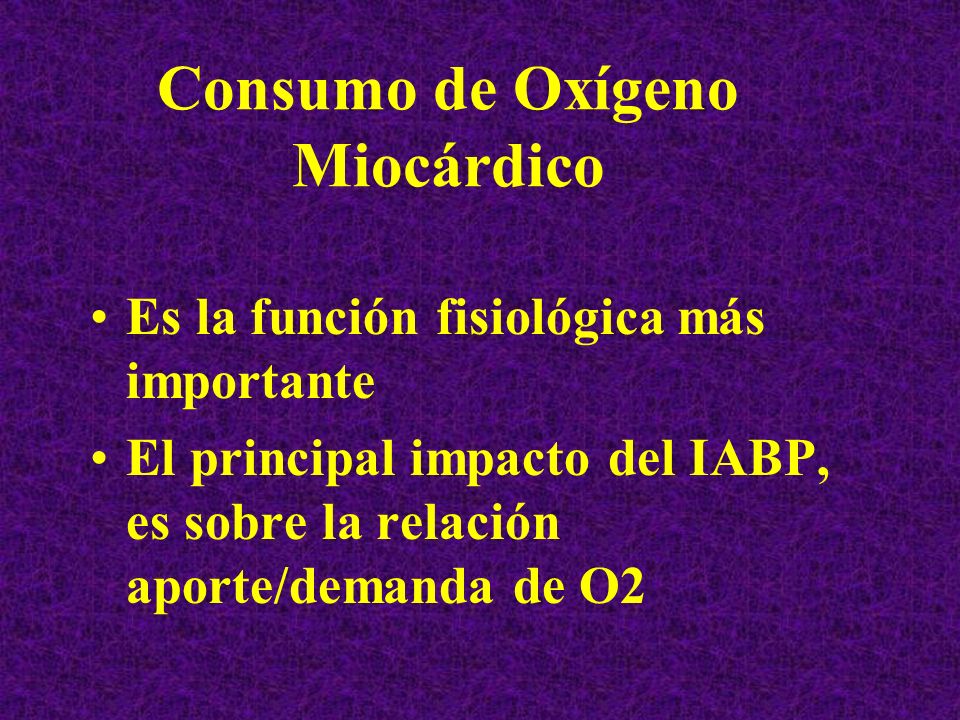 Consumo de Oxígeno Miocárdico

• Es la función fisiológica más importante

• El principal impacto del IABP, es sobre la relación aporte/demanda de O2